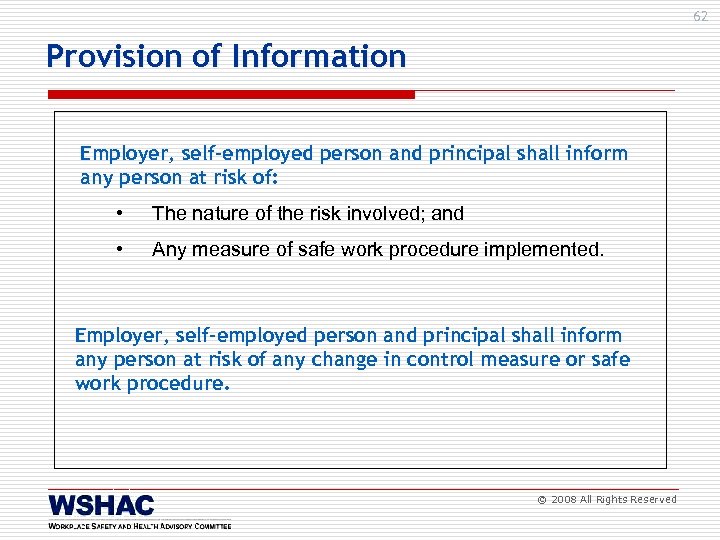 62

Provision of Information

Employer, self-employed person and principal shall inform any person at risk of:

• The nature of the risk involved; and

• Any measure of safe work procedure implemented.

Employer, self-employed person and principal shall inform any person at risk of any change in control measure or safe work procedure.

WSHAC
WORKPLACE SAFETY AND HEALTH ADVISORY COMMITTEE

© 2008 All Rights Reserved